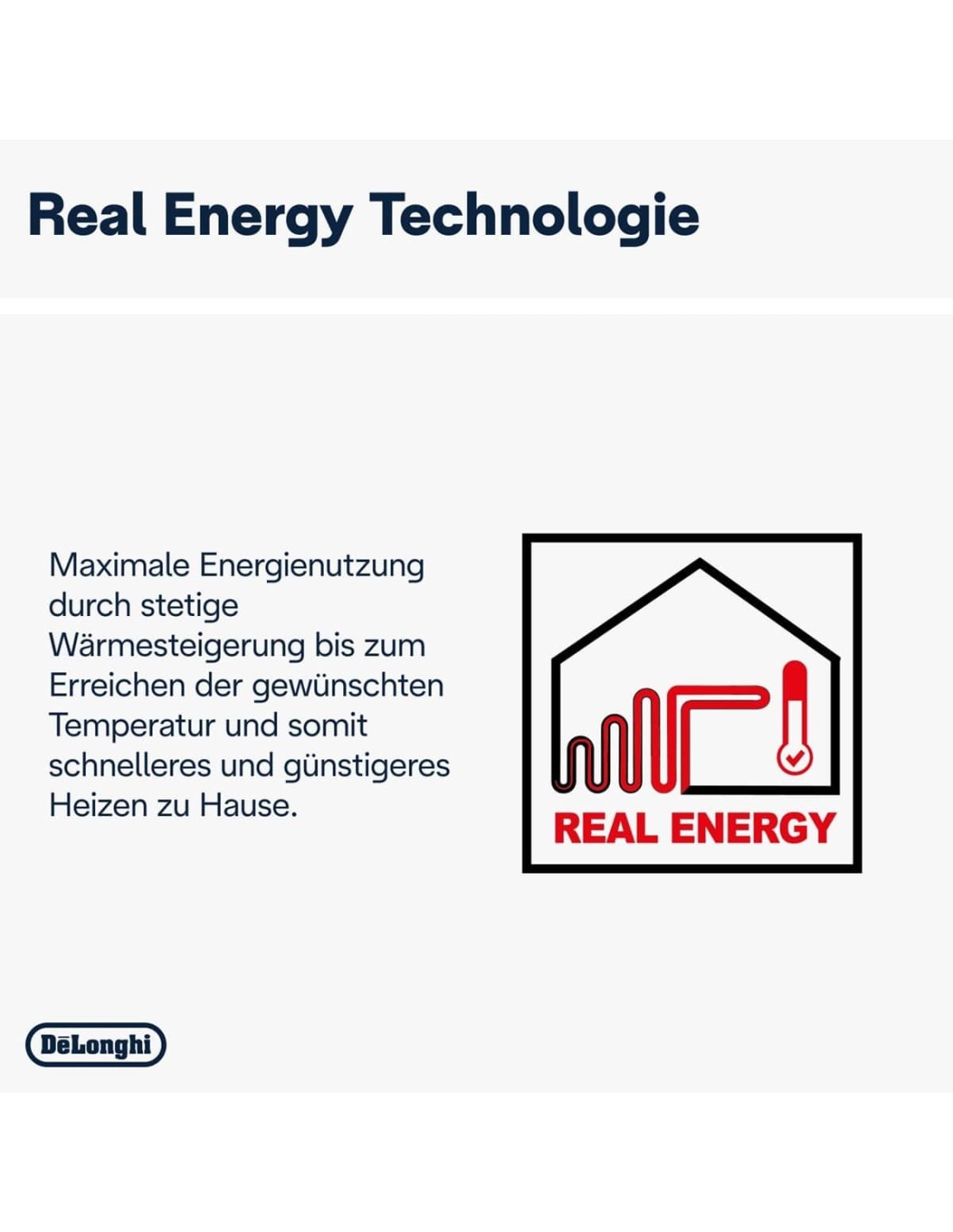 Real Energy Technologie

Maximale Energienutzung durch stetige Wärmesteigerung bis zum Erreichen der gewünschten Temperatur und somit schnelleres und günstigeres Heizen zu Hause.

REAL ENERGY

DēLonghi